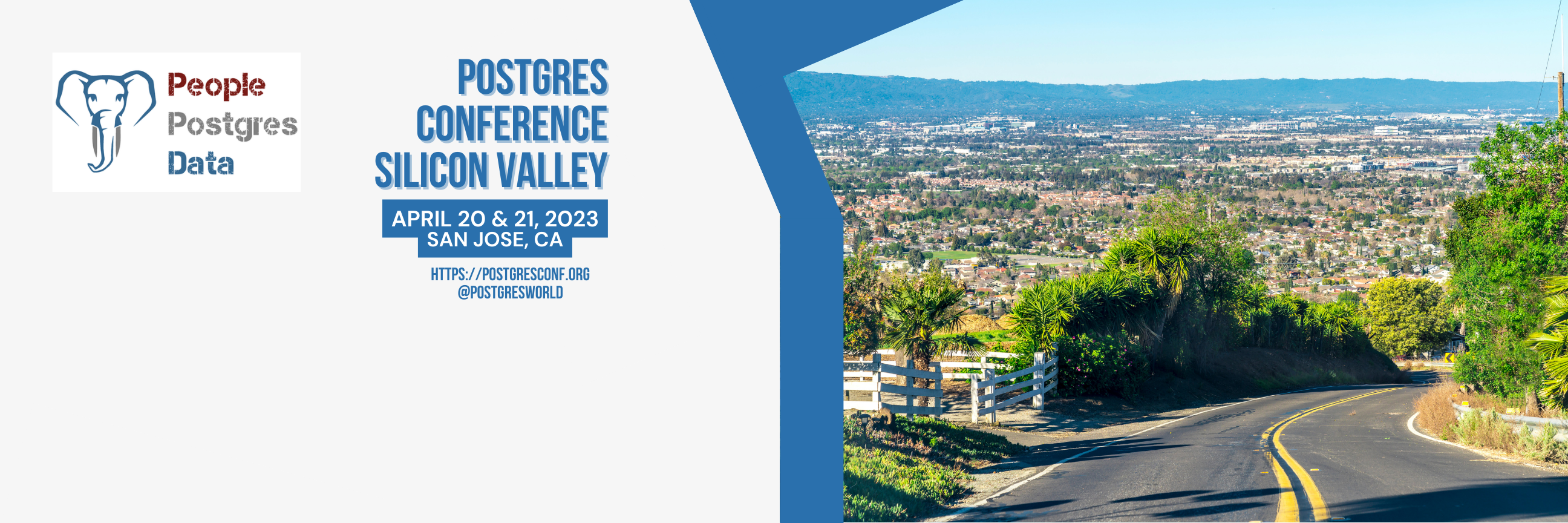 People
Postgres
Data

POSTGRES
CONFERENCE
SILICON VALLEY

APRIL 20 & 21, 2023
SAN JOSE, CA

HTTPS://POSTGRESCONF.ORG
@POSTGRESWORLD